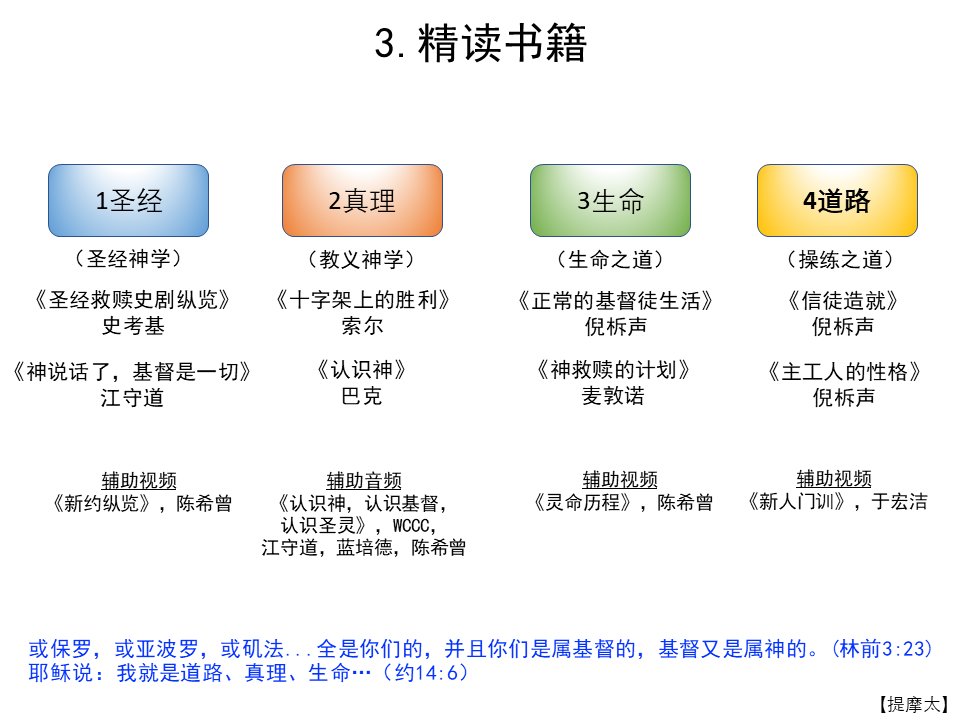 3. 精读书籍

1圣经
（圣经神学）
《圣经救赎史剧纵览》
史考基
《神说话了，基督是一切》
江守道
辅助视频
《新约纵览》，陈希曾

2真理
（教义神学）
《十字架上的胜利》
索尔
《认识神》
巴克
辅助音频
《认识神，认识基督，认识圣灵》，WCCC，江守道，蓝培德，陈希曾

3生命
（生命之道）
《正常的基督徒生活》
倪柝声
《神救赎的计划》
麦敦诺
辅助视频
《灵命历程》，陈希曾

4道路
（操练之道）
《信徒造就》
倪柝声
《主工人的性格》
倪柝声
辅助视频
《新人门训》，于宏洁

或保罗，或亚波罗，或矶法...全是你们的，并且你们是属基督的，基督又是属神的。(林前3:23)
耶稣说：我就是道路、真理、生命…（约14:6）

【提摩太】